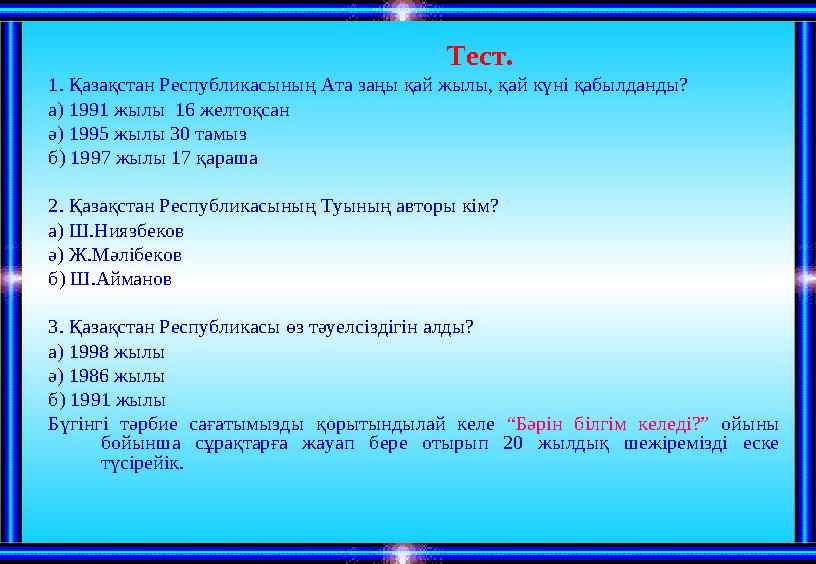 Тест.

1. Қазақстан Республикасының Ата заңы қай жылы, қай күні қабылданды?
а) 1991 жылы 16 желтоқсан
ә) 1995 жылы 30 тамыз
б) 1997 жылы 17 қараша

2. Қазақстан Республикасының Туының авторы кім?
а) Ш.Ниязбеков
ә) Ж.Мәлібеков
б) Ш.Айманов

3. Қазақстан Республикасы өз тәуелсіздігін алды?
а) 1998 жылы
ә) 1986 жылы
б) 1991 жылы

Бүгінгі тәрбие сағатымызды қорытындылай келе “Бәрін білгім келеді?” ойыны бойынша сұрақтарға жауап бере отырып 20 жылдық шежіремізді еске түсірейік.